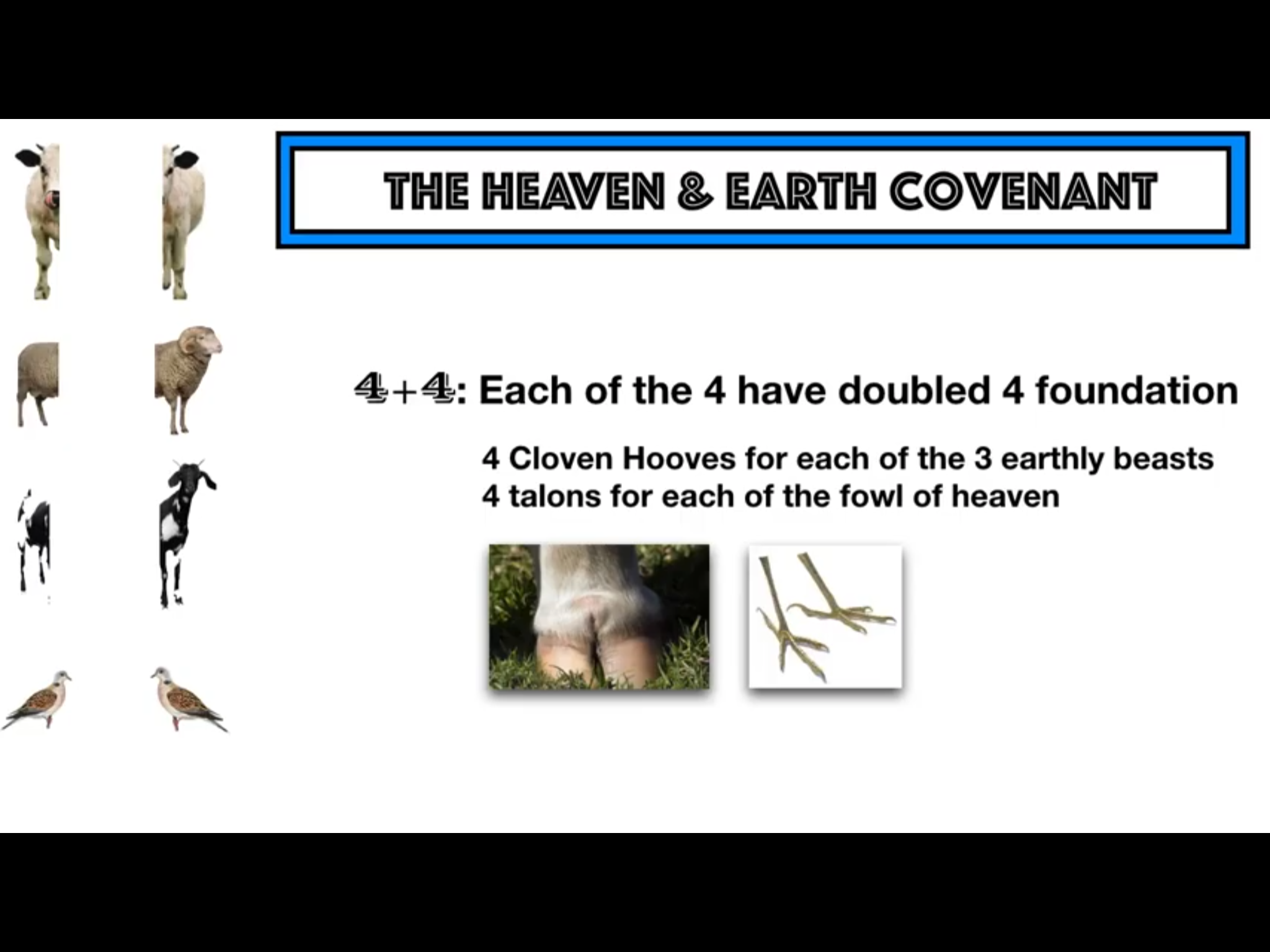 THE HEAVEN & EARTH COVENANT

4+4: Each of the 4 have doubled 4 foundation

4 Cloven Hooves for each of the 3 earthly beasts
4 talons for each of the fowl of heaven